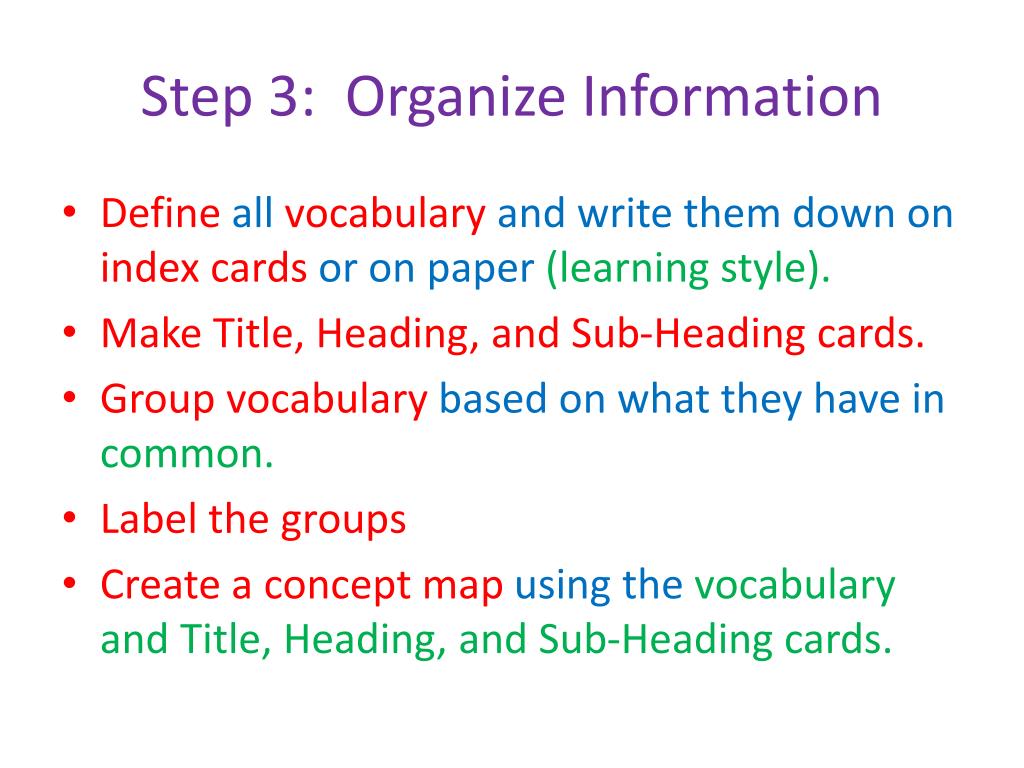 Step 3: Organize Information

• Define all vocabulary and write them down on index cards or on paper (learning style).
• Make Title, Heading, and Sub-Heading cards.
• Group vocabulary based on what they have in common.
• Label the groups
• Create a concept map using the vocabulary and Title, Heading, and Sub-Heading cards.